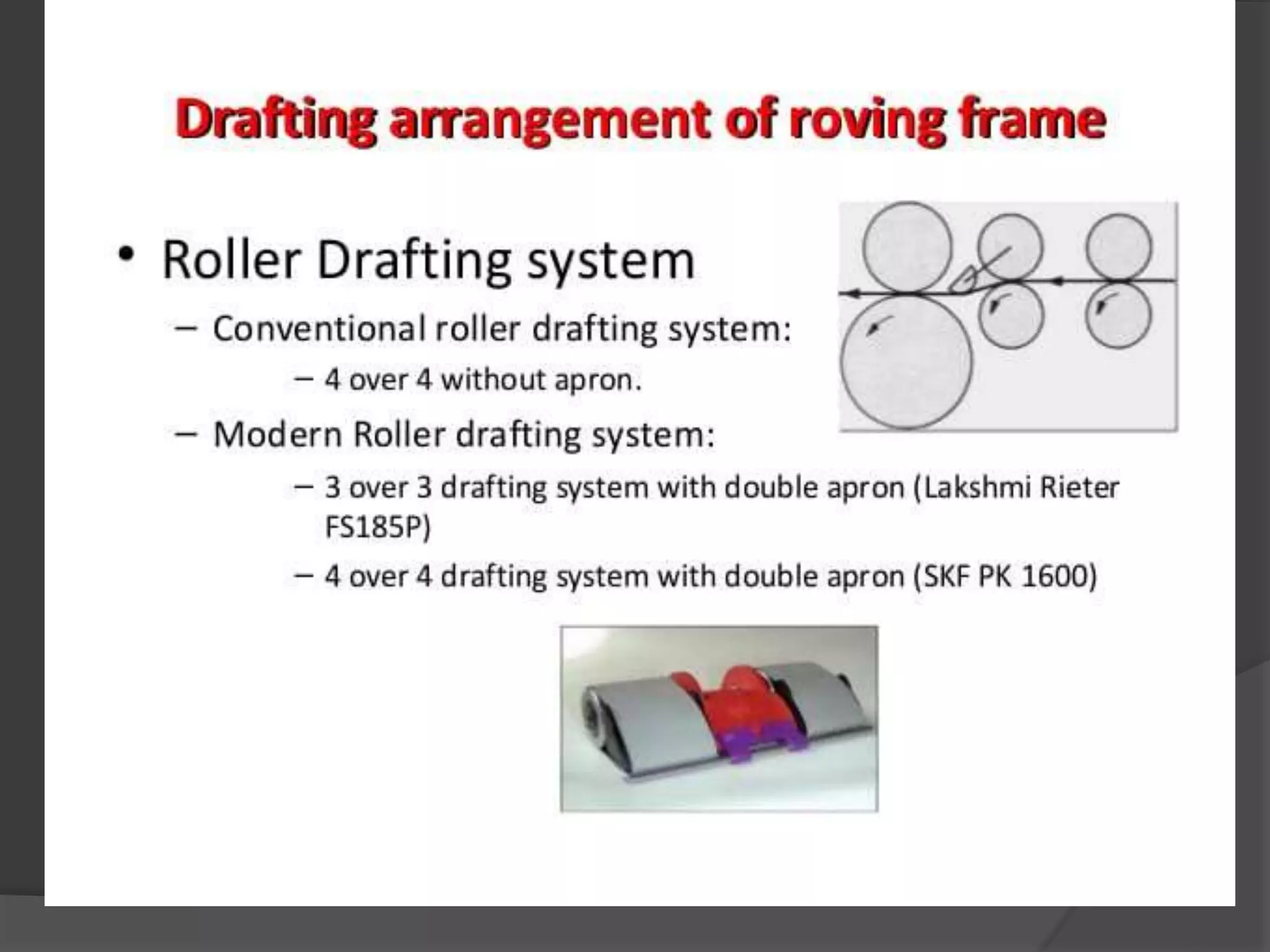 Drafting arrangement of roving frame

• Roller Drafting system
  – Conventional roller drafting system:
    – 4 over 4 without apron.
  – Modern Roller drafting system:
    – 3 over 3 drafting system with double apron (Lakshmi Rieter FS185P)
    – 4 over 4 drafting system with double apron (SKF PK 1600)